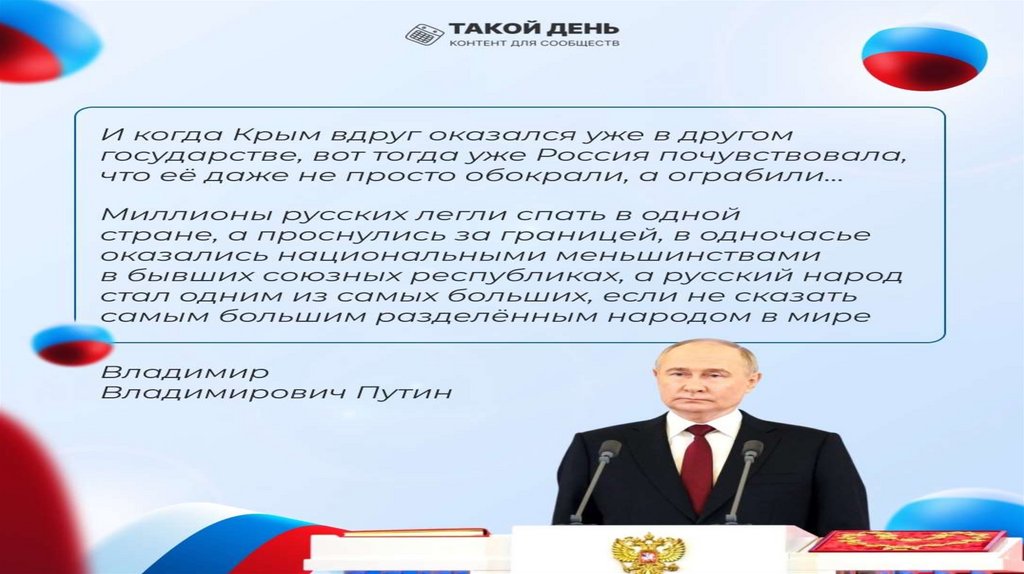 ТАКОЙ ДЕНЬ
КОНТЕНТ ДЛЯ СООБЩЕСТВ

И когда Крым вдруг оказался уже в другом государстве, вот тогда уже Россия почувствовала, что её даже не просто обокрали, а ограбили...

Миллионы русских легли спать в одной стране, а проснулись за границей, в одночасье оказались национальными меньшинствами в бывших союзных республиках, а русский народ стал одним из самых больших, если не сказать самым большим разделённым народом в мире

Владимир
Владимирович Путин